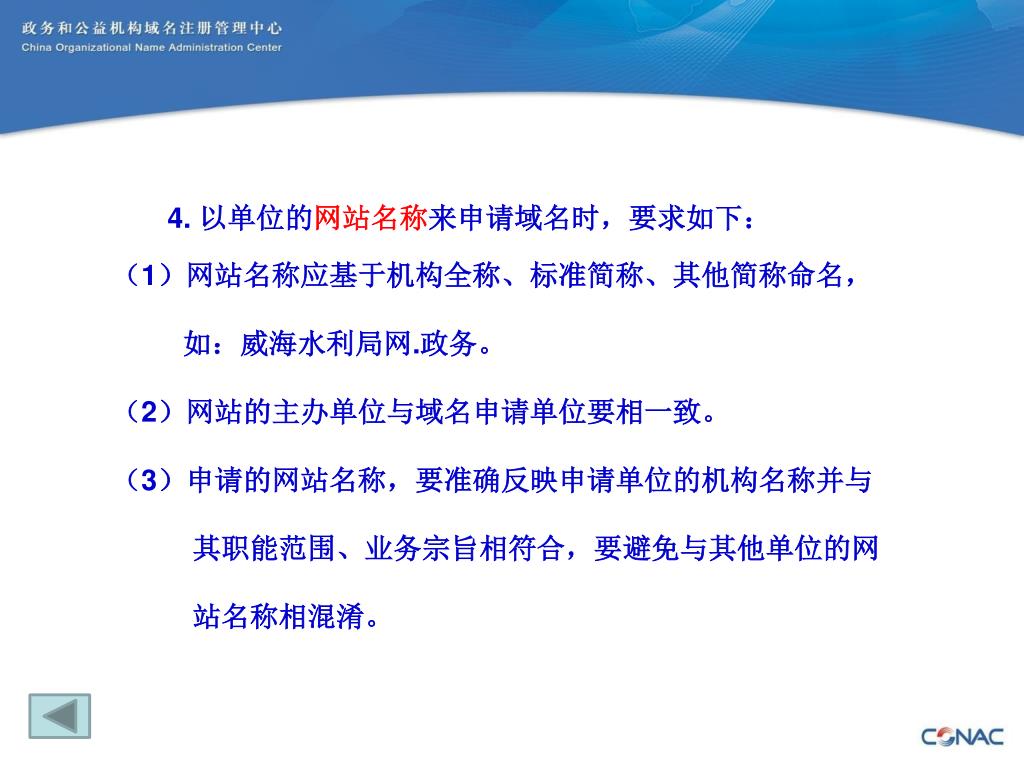 政务和公益机构域名注册管理中心
China Organizational Name Administration Center

4. 以单位的网站名称来申请域名时，要求如下：

（1）网站名称应基于机构全称、标准简称、其他简称命名，如：威海水利局网.政务。

（2）网站的主办单位与域名申请单位要相一致。

（3）申请的网站名称，要准确反映申请单位的机构名称并与其职能范围、业务宗旨相符合，要避免与其他单位的网站名称相混淆。

CONAC